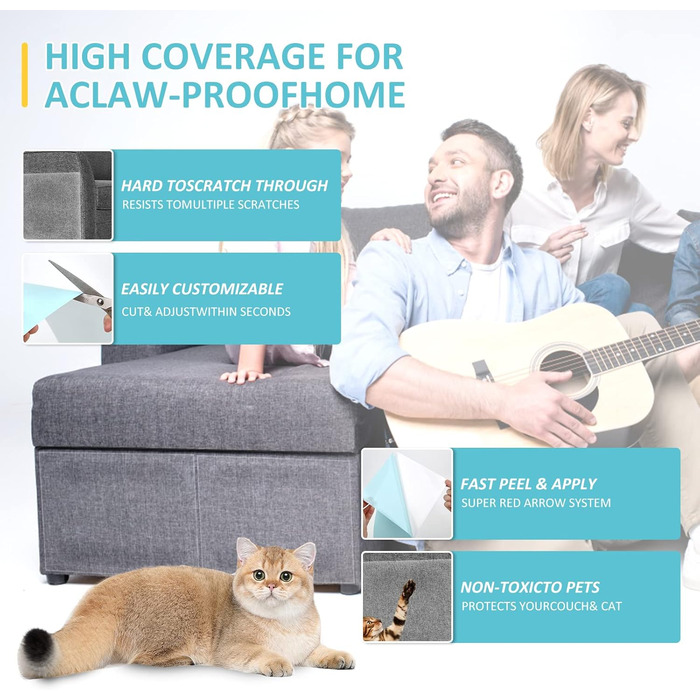 HIGH COVERAGE FOR ACLAW-PROOFHOME

HARD TOSCRATCH THROUGH
RESISTS TOMULTIPLE SCRATCHES

EASILY CUSTOMIZABLE
CUT& ADJUSTWITHIN SECONDS

FAST PEEL & APPLY
SUPER RED ARROW SYSTEM

NON-TOXICTO PETS
PROTECTS YOURCOUCH& CAT